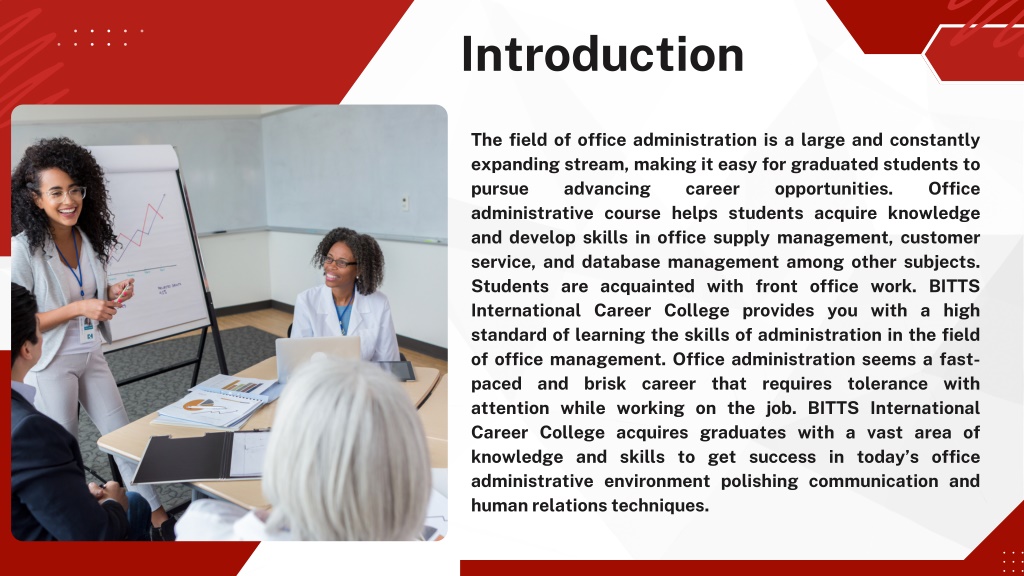 Introduction

The field of office administration is a large and constantly expanding stream, making it easy for graduated students to pursue advancing career opportunities. Office administrative course helps students acquire knowledge and develop skills in office supply management, customer service, and database management among other subjects. Students are acquainted with front office work. BITTS International Career College provides you with a high standard of learning the skills of administration in the field of office management. Office administration seems a fast-paced and brisk career that requires tolerance with attention while working on the job. BITTS International Career College acquires graduates with a vast area of knowledge and skills to get success in today's office administrative environment polishing communication and human relations techniques.